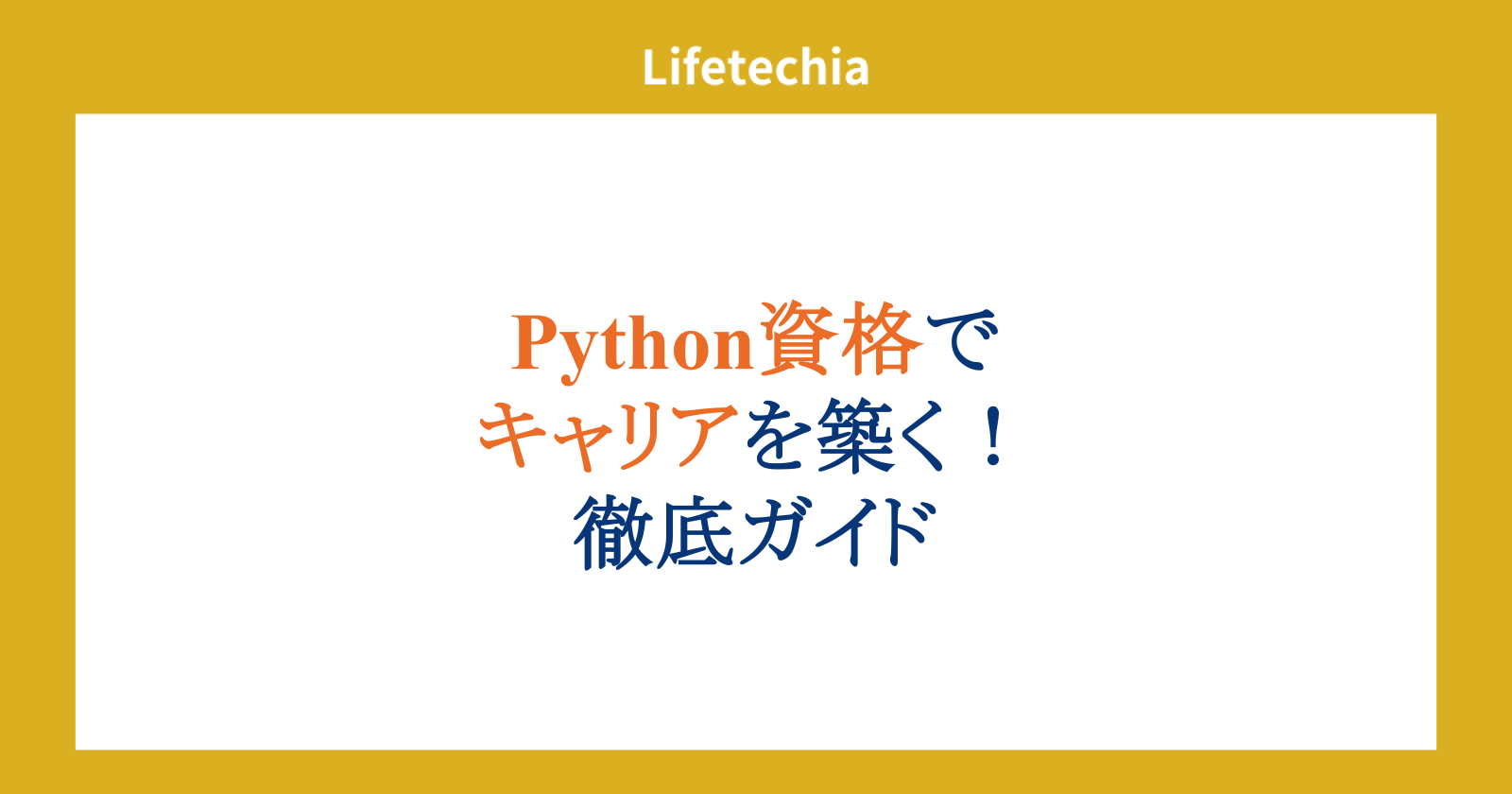 Lifetechia

Python資格で
キャリアを築く！
徹底ガイド